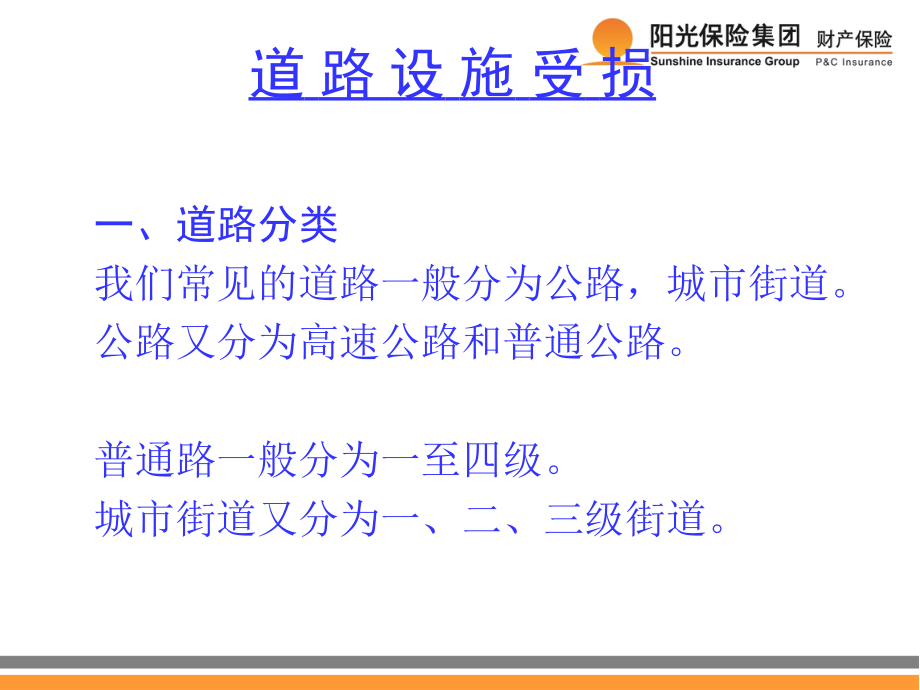 阳光保险集团 财产保险
Sunshine Insurance Group P&C Insurance

道 路 设 施 受 损

一、道路分类
我们常见的道路一般分为公路，城市街道。
公路又分为高速公路和普通公路。

普通路一般分为一至四级。
城市街道又分为一、二、三级街道。